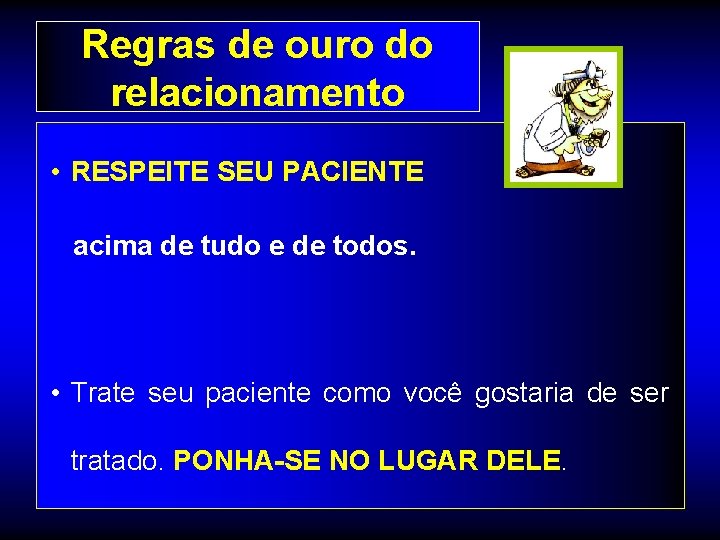 Regras de ouro do relacionamento

• RESPEITE SEU PACIENTE

acima de tudo e de todos.

• Trate seu paciente como você gostaria de ser tratado. PONHA-SE NO LUGAR DELE.